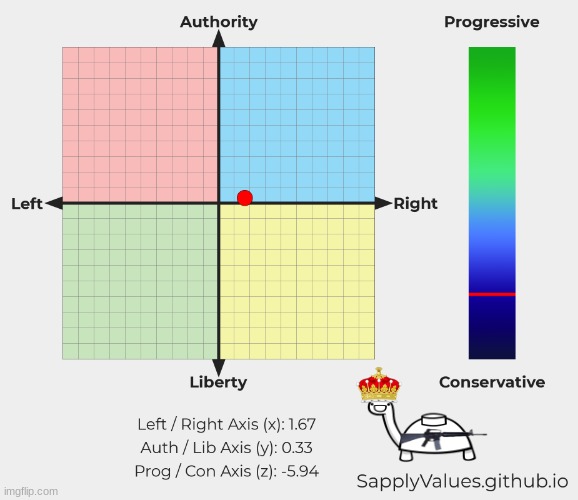 Authority

Progressive

Left

Right

Liberty

Conservative

Left / Right Axis (x): 1.67
Auth / Lib Axis (y): 0.33
Prog / Con Axis (z): -5.94

SapplyValues.github.io

imgflip.com